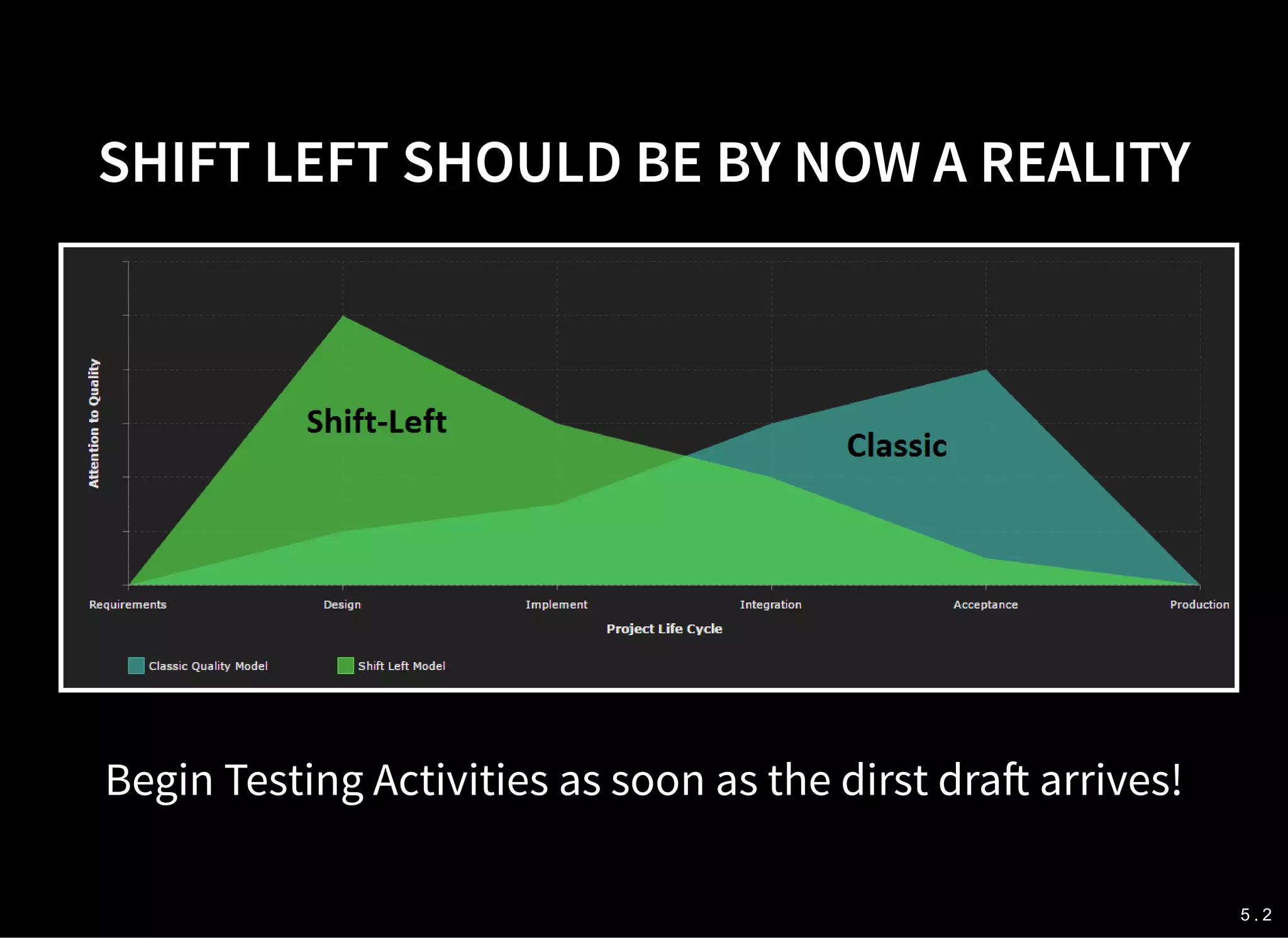 SHIFT LEFT SHOULD BE BY NOW A REALITY

Attention to Quality

Shift-Left

Classic

Requirements
Design
Implement
Integration
Acceptance
Production

Project Life Cycle

Classic Quality Model
Shift Left Model

Begin Testing Activities as soon as the dirst draft arrives!

5.2